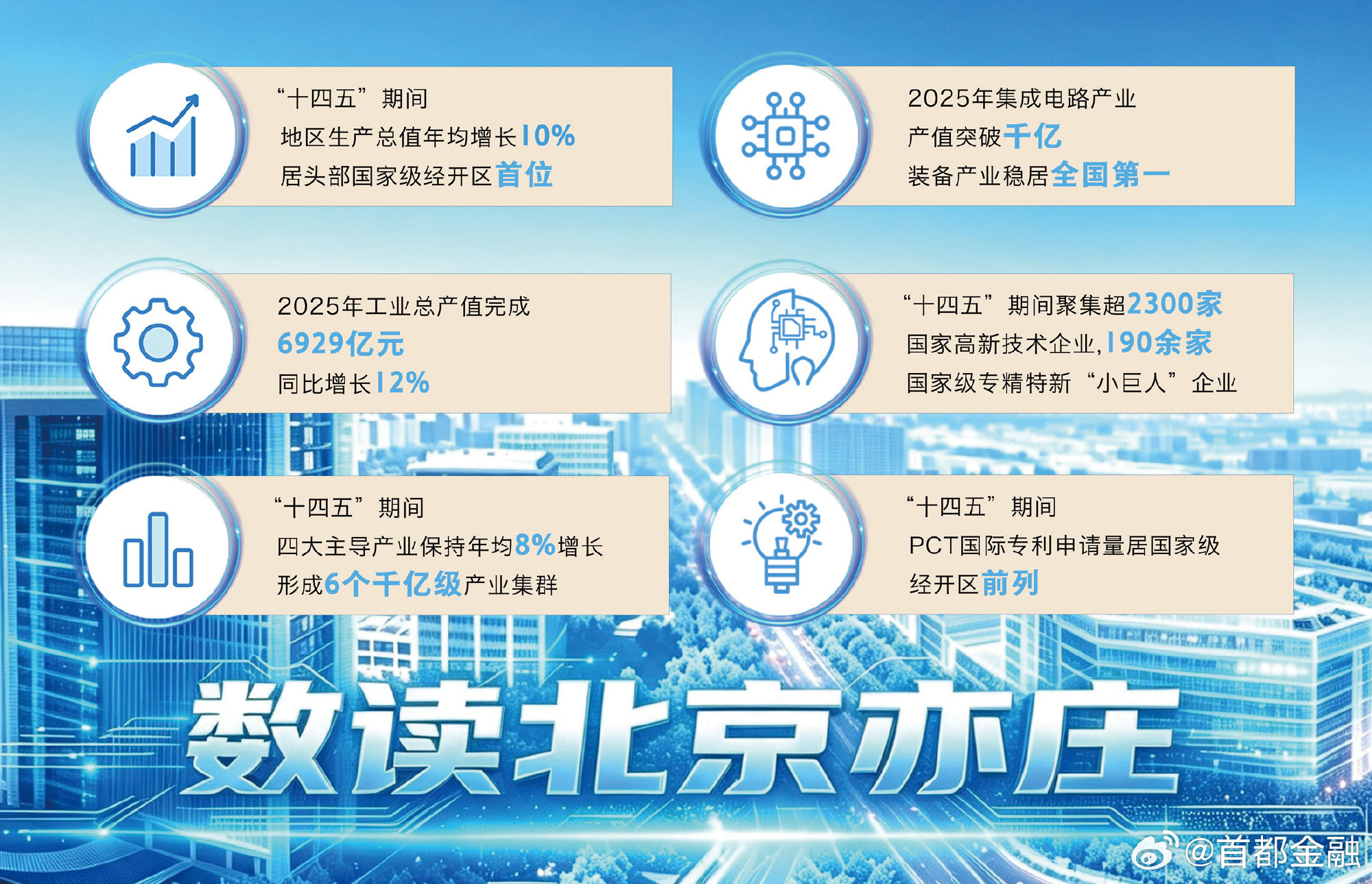 “十四五”期间
地区生产总值年均增长10%
居头部国家级经开区首位

2025年集成电路产业
产值突破千亿
装备产业稳居全国第一

2025年工业总产值完成
6929亿元
同比增长12%

“十四五”期间聚集超2300家
国家高新技术企业，190余家
国家级专精特新“小巨人”企业

“十四五”期间
四大主导产业保持年均8%增长
形成6个千亿级产业集群

“十四五”期间
PCT国际专利申请量居国家级
经开区前列

数读北京亦庄

@首都金融